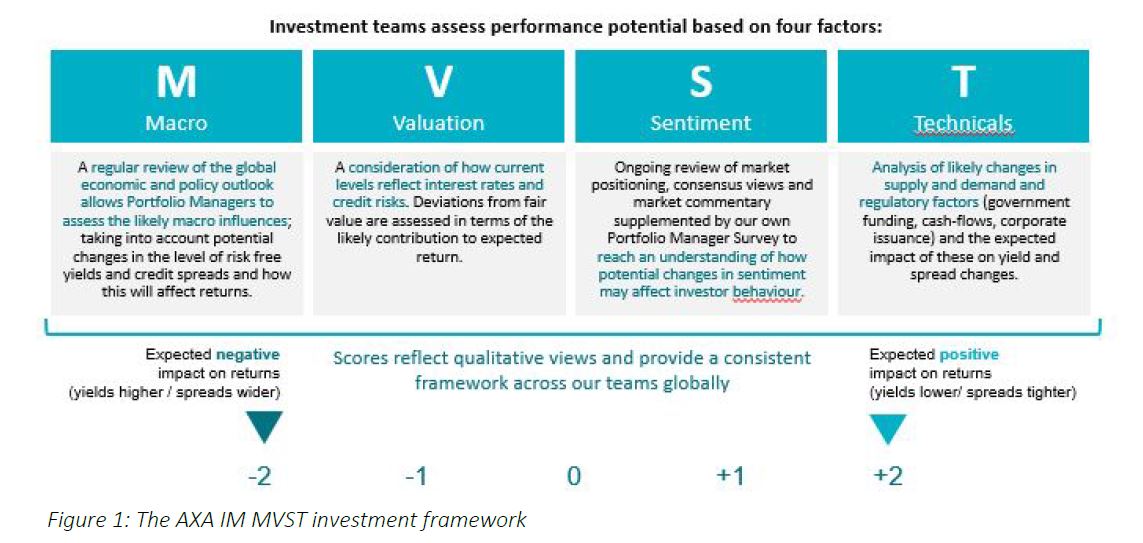 Investment teams assess performance potential based on four factors:

M
Macro

A regular review of the global economic and policy outlook allows Portfolio Managers to assess the likely macro influences; taking into account potential changes in the level of risk free yields and credit spreads and how this will affect returns.

V
Valuation

A consideration of how current levels reflect interest rates and credit risks. Deviations from fair value are assessed in terms of the likely contribution to expected return.

S
Sentiment

Ongoing review of market positioning, consensus views and market commentary supplemented by our own Portfolio Manager Survey to reach an understanding of how potential changes in sentiment may affect investor behaviour.

T
Technicals

Analysis of likely changes in supply and demand and regulatory factors (government funding, cash-flows, corporate issuance) and the expected impact of these on yield and spread changes.

Expected negative impact on returns (yields higher / spreads wider)

Scores reflect qualitative views and provide a consistent framework across our teams globally

Expected positive impact on returns (yields lower/ spreads tighter)

-2 -1 0 +1 +2

Figure 1: The AXA IM MVST investment framework